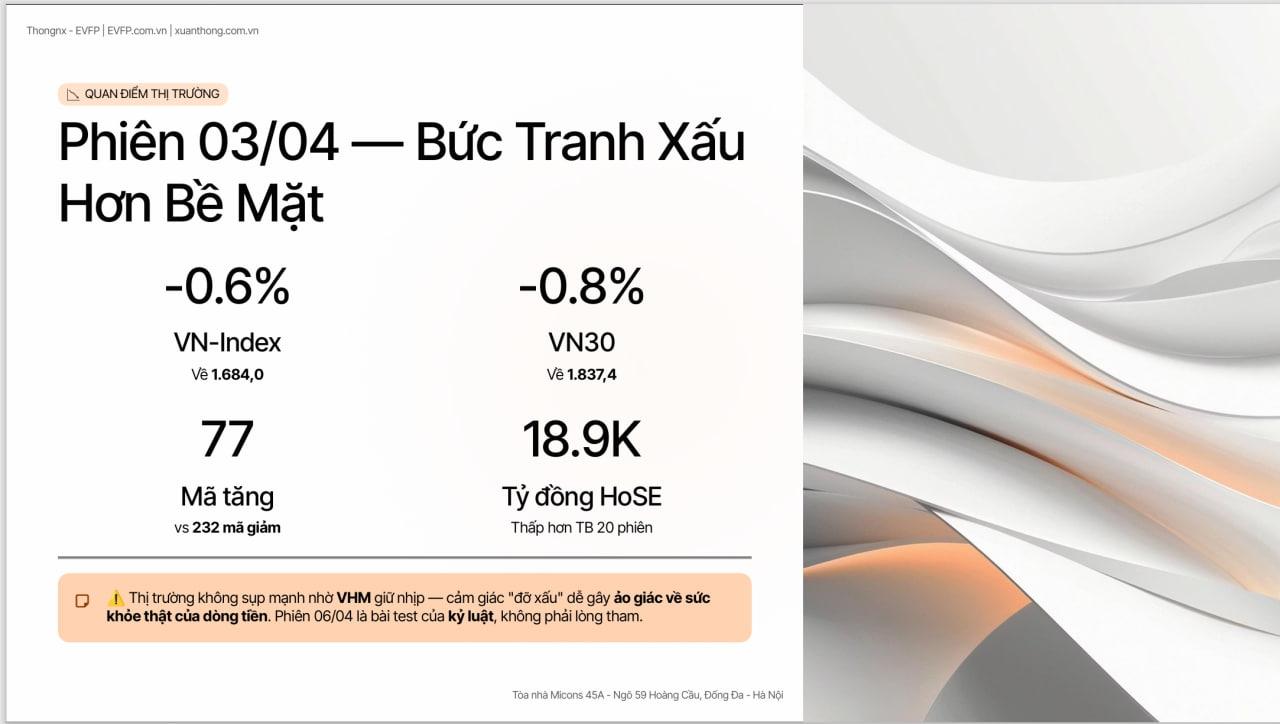 Thongnx - EVFP | EVFP.com.vn | xuanthong.com.vn

QUAN ĐIỂM THỊ TRƯỜNG

Phiên 03/04 — Bức Tranh Xấu Hơn Bề Mặt

-0.6%
VN-Index
Về 1.684,0

-0.8%
VN30
Về 1.837,4

77
Mã tăng
vs 232 mã giảm

18.9K
Tỷ đồng HoSE
Thấp hơn TB 20 phiên

⚠️ Thị trường không sụp mạnh nhờ VHM giữ nhịp — cảm giác "đỡ xấu" dễ gây ảo giác về sức khỏe thật của dòng tiền. Phiên 06/04 là bài test của kỷ luật, không phải lòng tham.

Tòa nhà Micons 45A - Ngõ 59 Hoàng Cầu, Đống Đa - Hà Nội